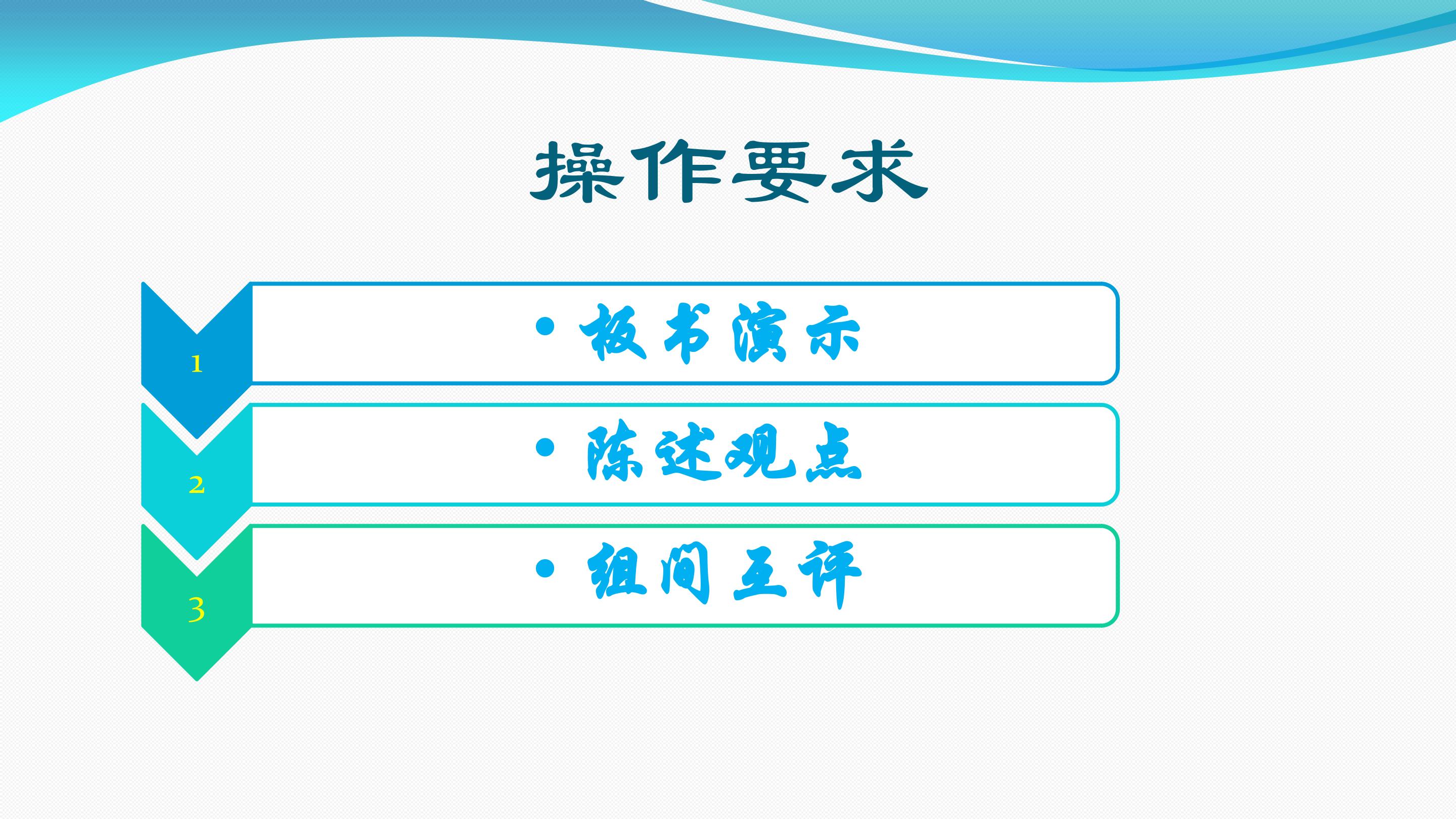 操作要求

1

• 板书演示

2

• 陈述观点

3

• 组间互评